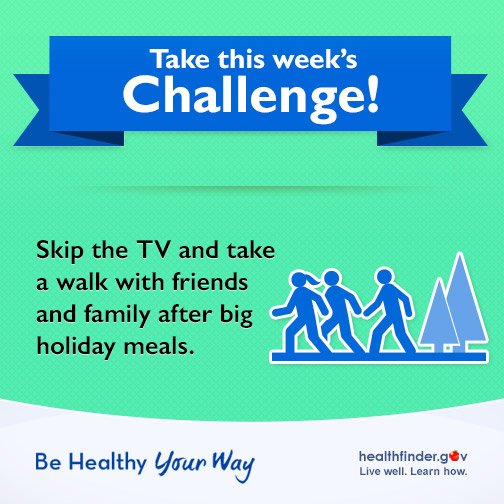 Take this week's
Challenge!

Skip the TV and take a walk with friends and family after big holiday meals.

Be Healthy Your Way

healthfinder.gov
Live well. Learn how.